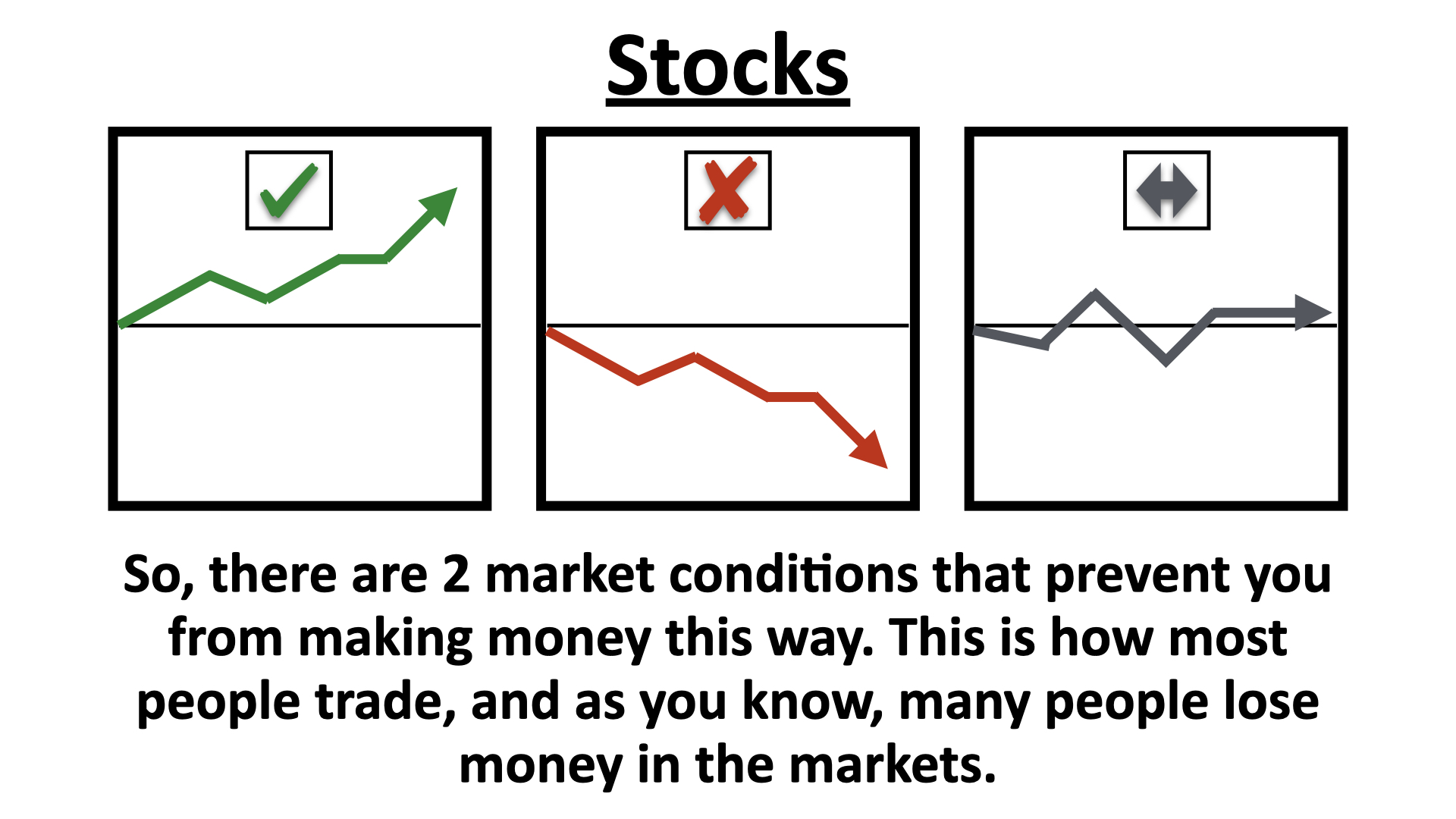 Stocks

So, there are 2 market conditions that prevent you from making money this way. This is how most people trade, and as you know, many people lose money in the markets.